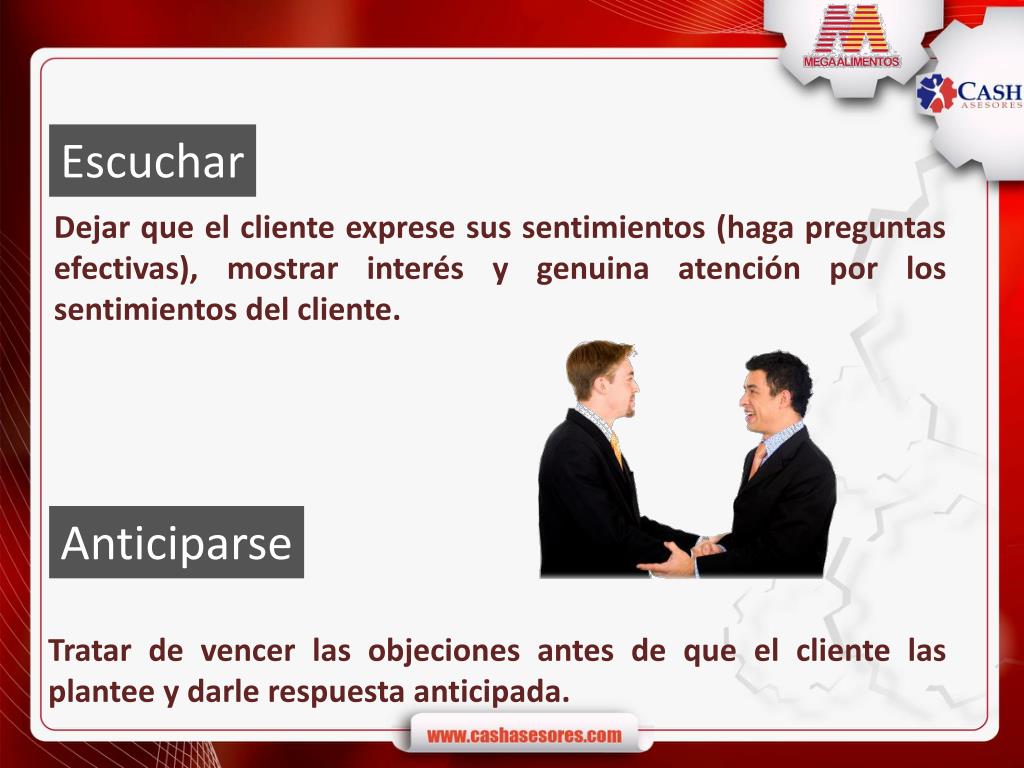 MEGAALIMENTOS

CASH ASESORES

Escuchar

Dejar que el cliente exprese sus sentimientos (haga preguntas efectivas), mostrar interés y genuina atención por los sentimientos del cliente.

Anticiparse

Tratar de vencer las objeciones antes de que el cliente las plantee y darle respuesta anticipada.

www.cashasesores.com